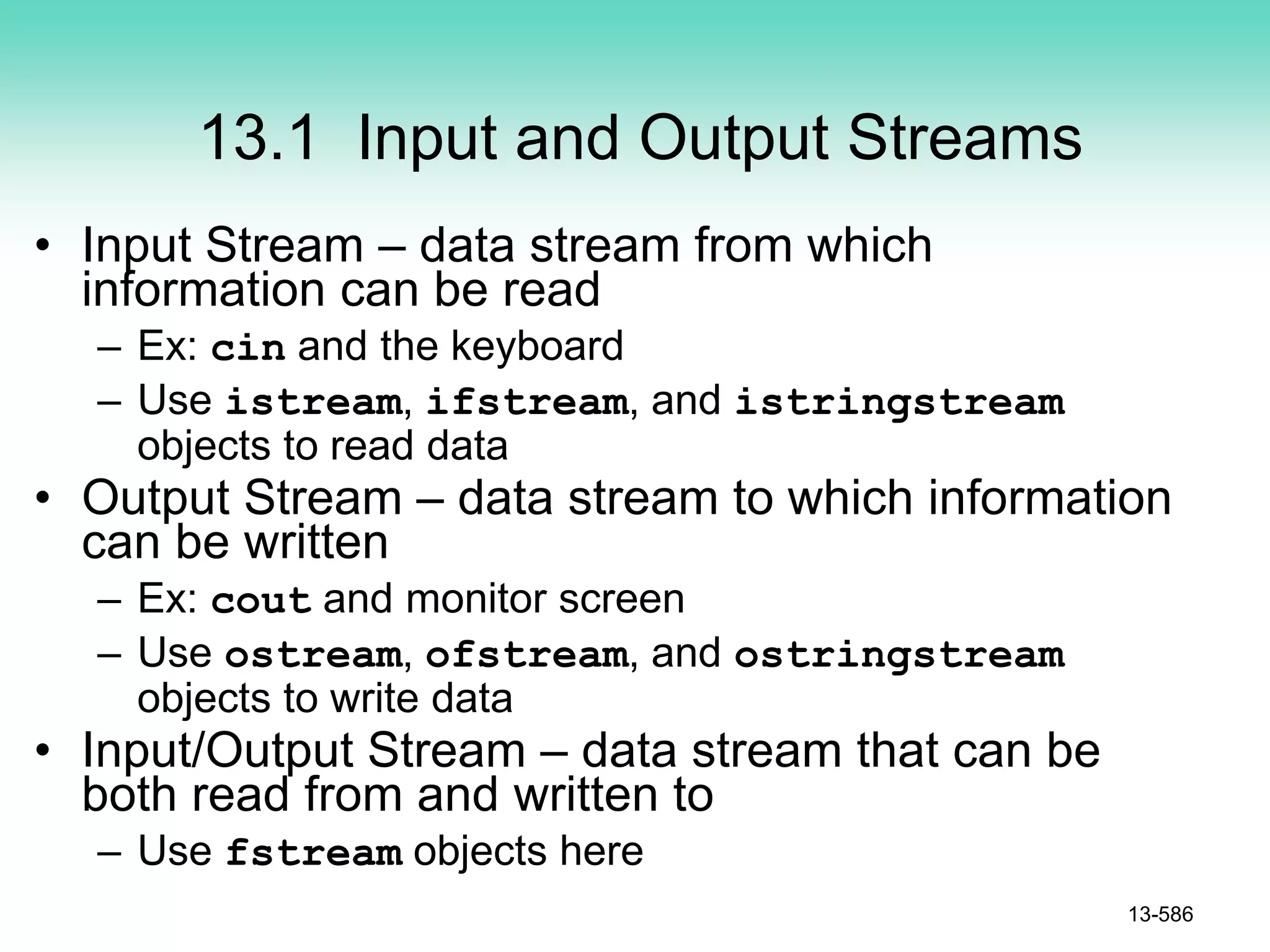 13.1 Input and Output Streams

• Input Stream – data stream from which information can be read
 – Ex: cin and the keyboard
 – Use istream, ifstream, and istringstream objects to read data
• Output Stream – data stream to which information can be written
 – Ex: cout and monitor screen
 – Use ostream, ofstream, and ostringstream objects to write data
• Input/Output Stream – data stream that can be both read from and written to
 – Use fstream objects here

13-586